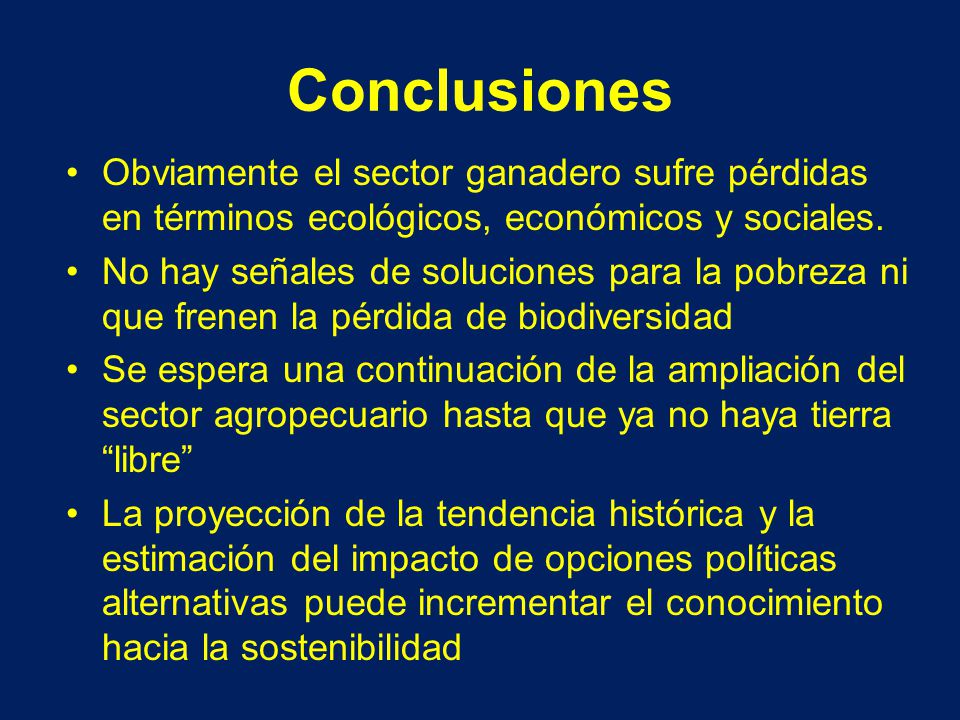 Conclusiones

• Obviamente el sector ganadero sufre pérdidas en términos ecológicos, económicos y sociales.

• No hay señales de soluciones para la pobreza ni que frenen la pérdida de biodiversidad

• Se espera una continuación de la ampliación del sector agropecuario hasta que ya no haya tierra “libre”

• La proyección de la tendencia histórica y la estimación del impacto de opciones políticas alternativas puede incrementar el conocimiento hacia la sostenibilidad